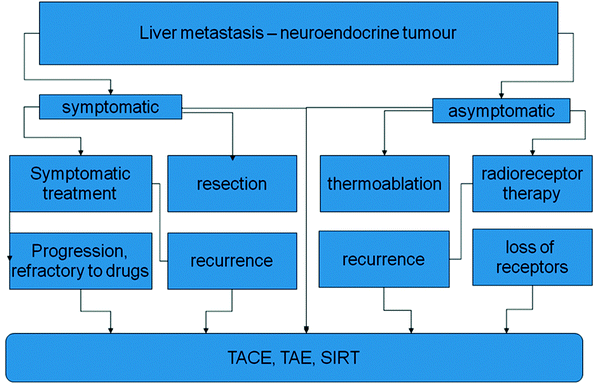 Liver metastasis – neuroendocrine tumour

symptomatic

asymptomatic

Symptomatic treatment

resection

thermoablation

radioreceptor therapy

Progression, refractory to drugs

recurrence

recurrence

loss of receptors

TACE, TAE, SIRT